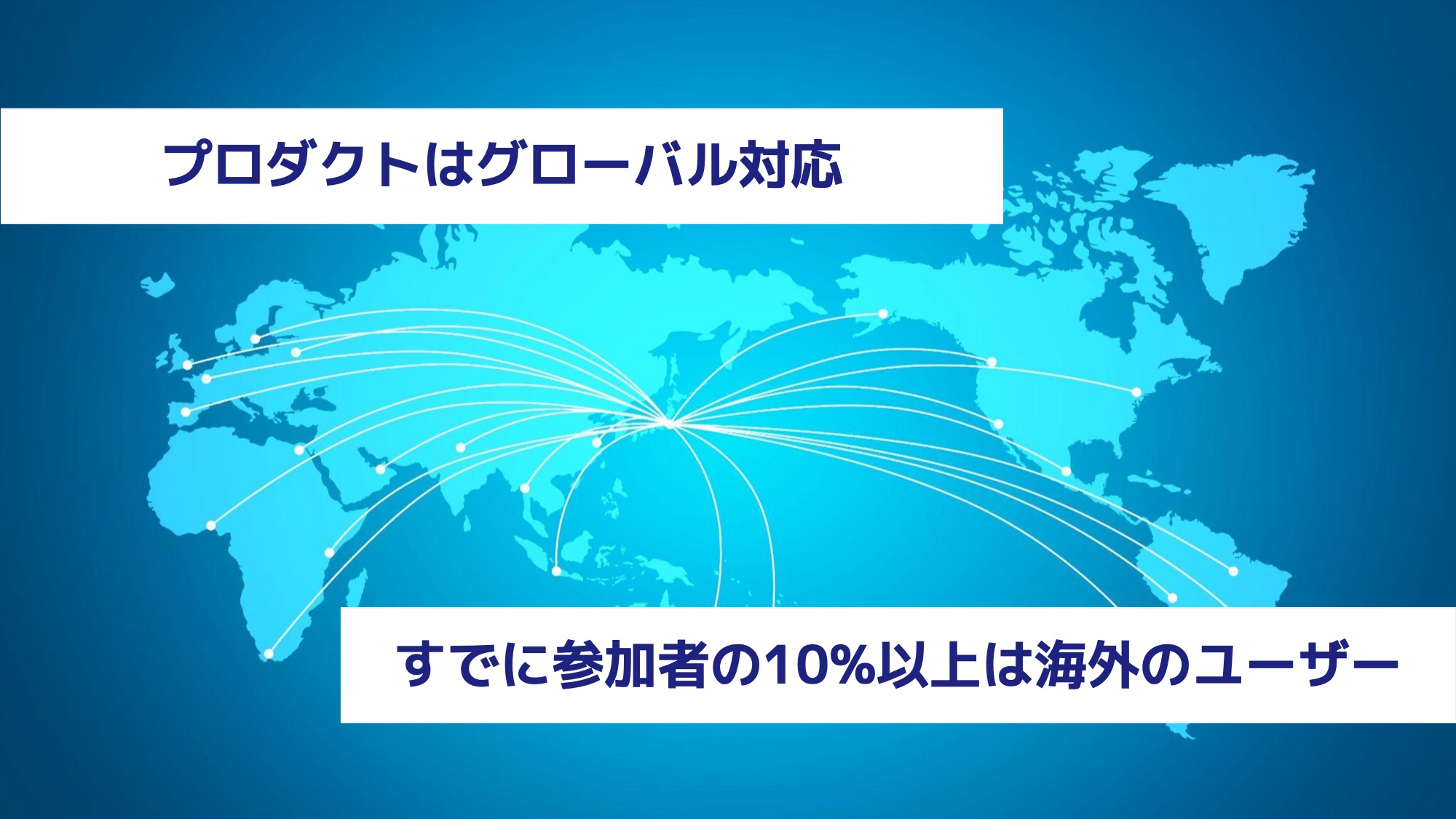 プロダクトはグローバル対応

すでに参加者の10%以上は海外のユーザー